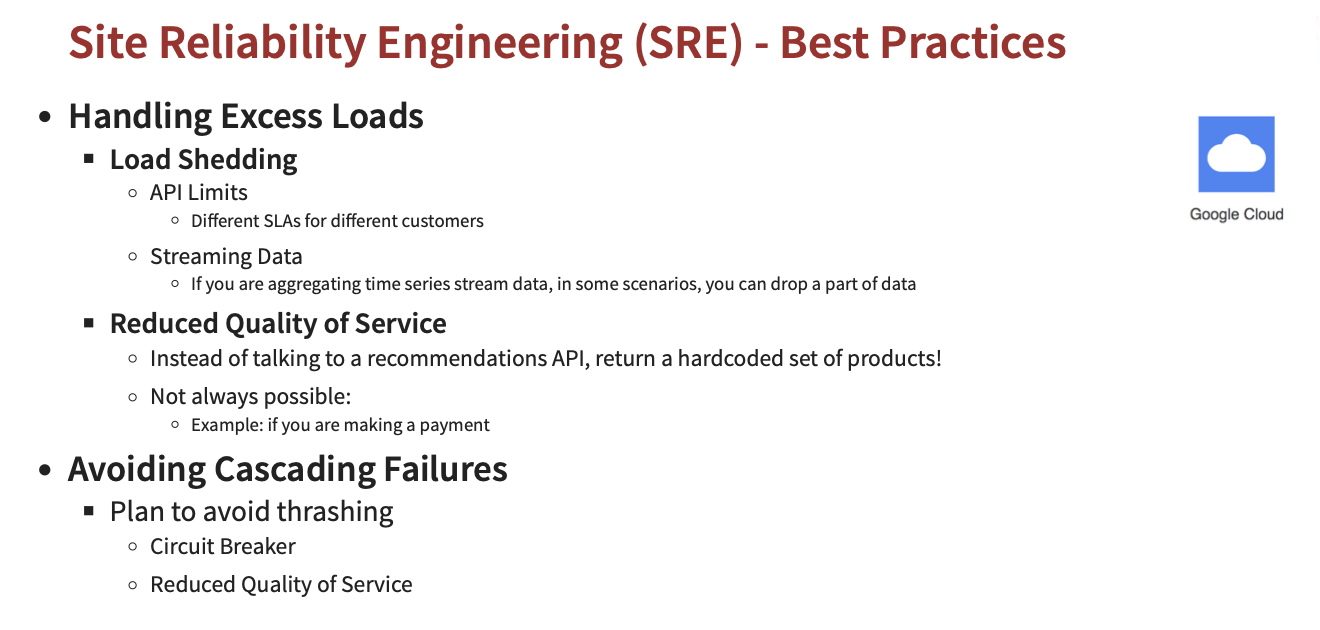 Site Reliability Engineering (SRE) - Best Practices

- Handling Excess Loads
  - Load Shedding
    - API Limits
      - Different SLAs for different customers
    - Streaming Data
      - If you are aggregating time series stream data, in some scenarios, you can drop a part of data
  - Reduced Quality of Service
    - Instead of talking to a recommendations API, return a hardcoded set of products!
    - Not always possible:
      - Example: if you are making a payment
- Avoiding Cascading Failures
  - Plan to avoid thrashing
    - Circuit Breaker
    - Reduced Quality of Service

Google Cloud